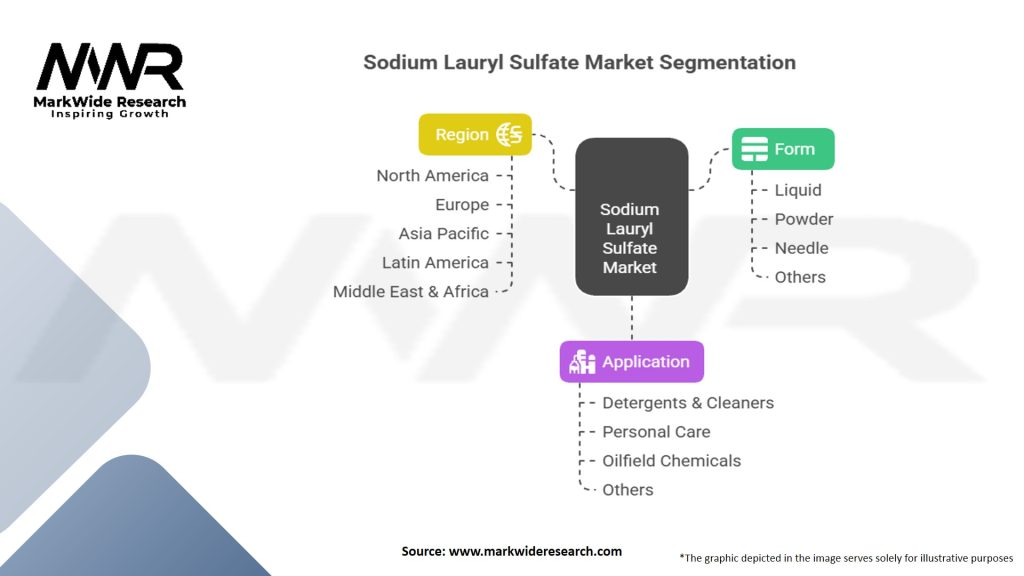 MWR
MarkWide Research
Inspiring Growth

Sodium Lauryl Sulfate Market Segmentation

Region
North America
Europe
Asia Pacific
Latin America
Middle East & Africa

Sodium Lauryl Sulfate Market

Form
Liquid
Powder
Needle
Others

Application
Detergents & Cleaners
Personal Care
Oilfield Chemicals
Others

Source: www.markwideresearch.com

*The graphic depicted in the image serves solely for illustrative purposes